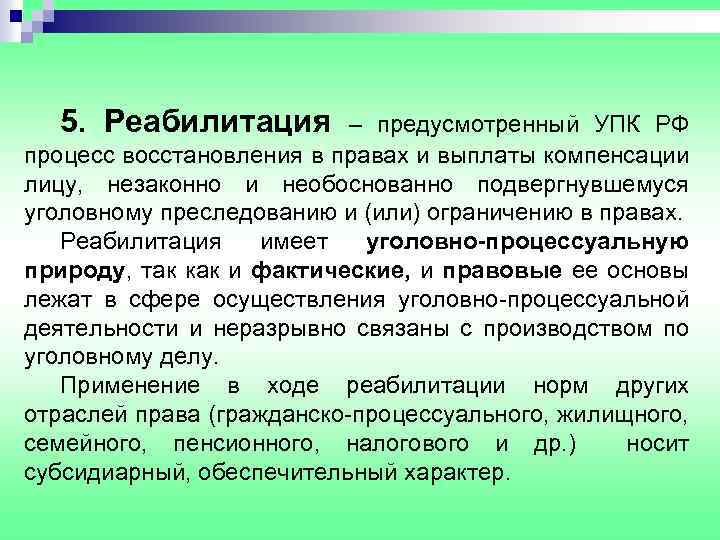 5. Реабилитация – предусмотренный УПК РФ процесс восстановления в правах и выплаты компенсации лицу, незаконно и необоснованно подвергнувшемуся уголовному преследованию и (или) ограничению в правах.

Реабилитация имеет уголовно-процессуальную природу, так как и фактические, и правовые ее основы лежат в сфере осуществления уголовно-процессуальной деятельности и неразрывно связаны с производством по уголовному делу.

Применение в ходе реабилитации норм других отраслей права (гражданско-процессуального, жилищного, семейного, пенсионного, налогового и др.) носит субсидиарный, обеспечительный характер.